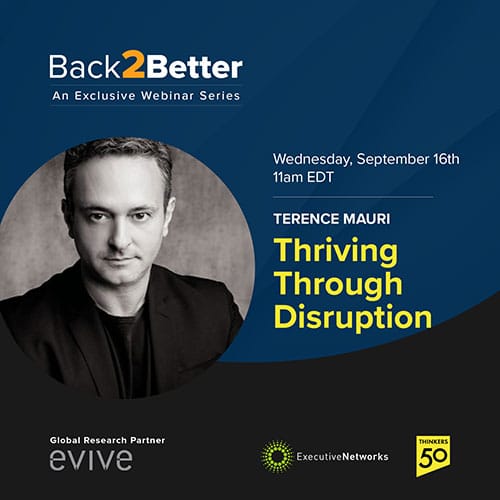 Back2Better
An Exclusive Webinar Series

Wednesday, September 16th
11am EDT

TERENCE MAURI

Thriving Through Disruption

Global Research Partner
evive

ExecutiveNetworks

THINKERS 50